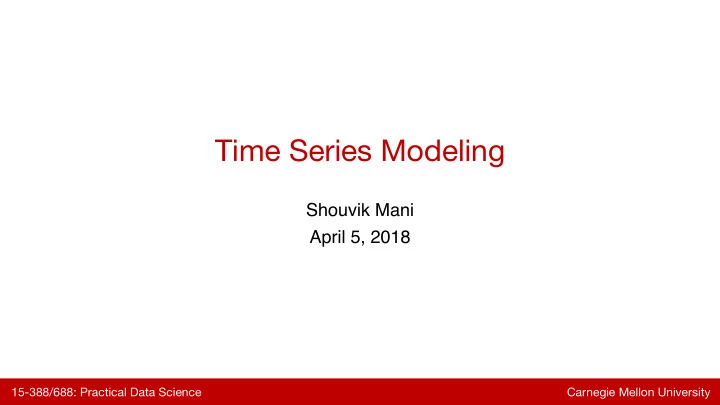 Time Series Modeling

Shouvik Mani
April 5, 2018

15-388/688: Practical Data Science

Carnegie Mellon University